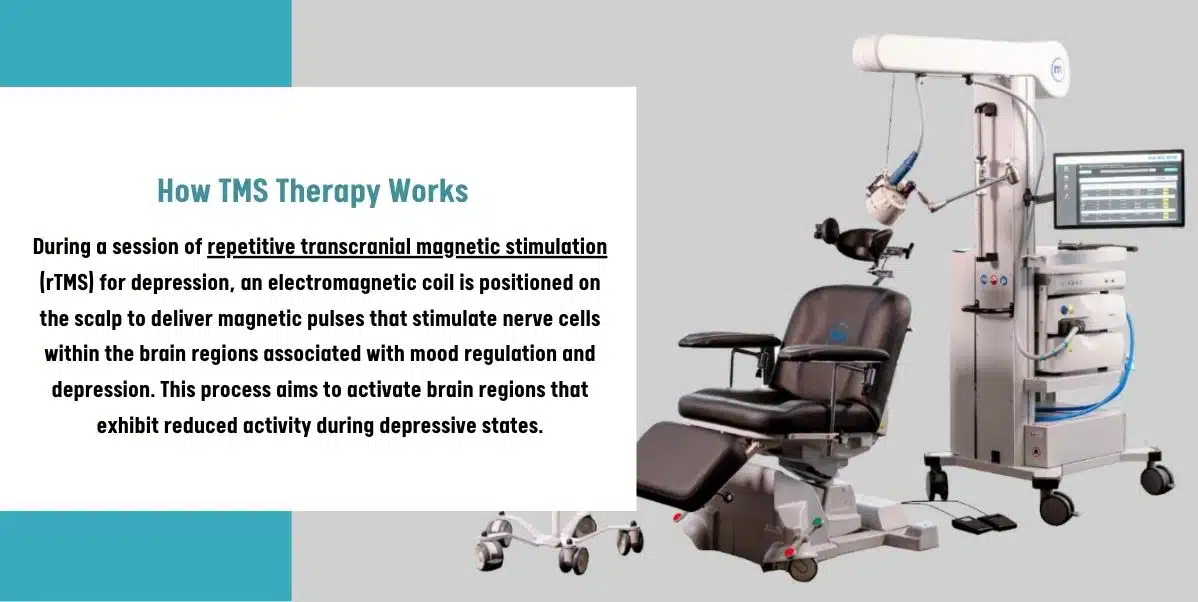 How TMS Therapy Works

During a session of repetitive transcranial magnetic stimulation (rTMS) for depression, an electromagnetic coil is positioned on the scalp to deliver magnetic pulses that stimulate nerve cells within the brain regions associated with mood regulation and depression. This process aims to activate brain regions that exhibit reduced activity during depressive states.